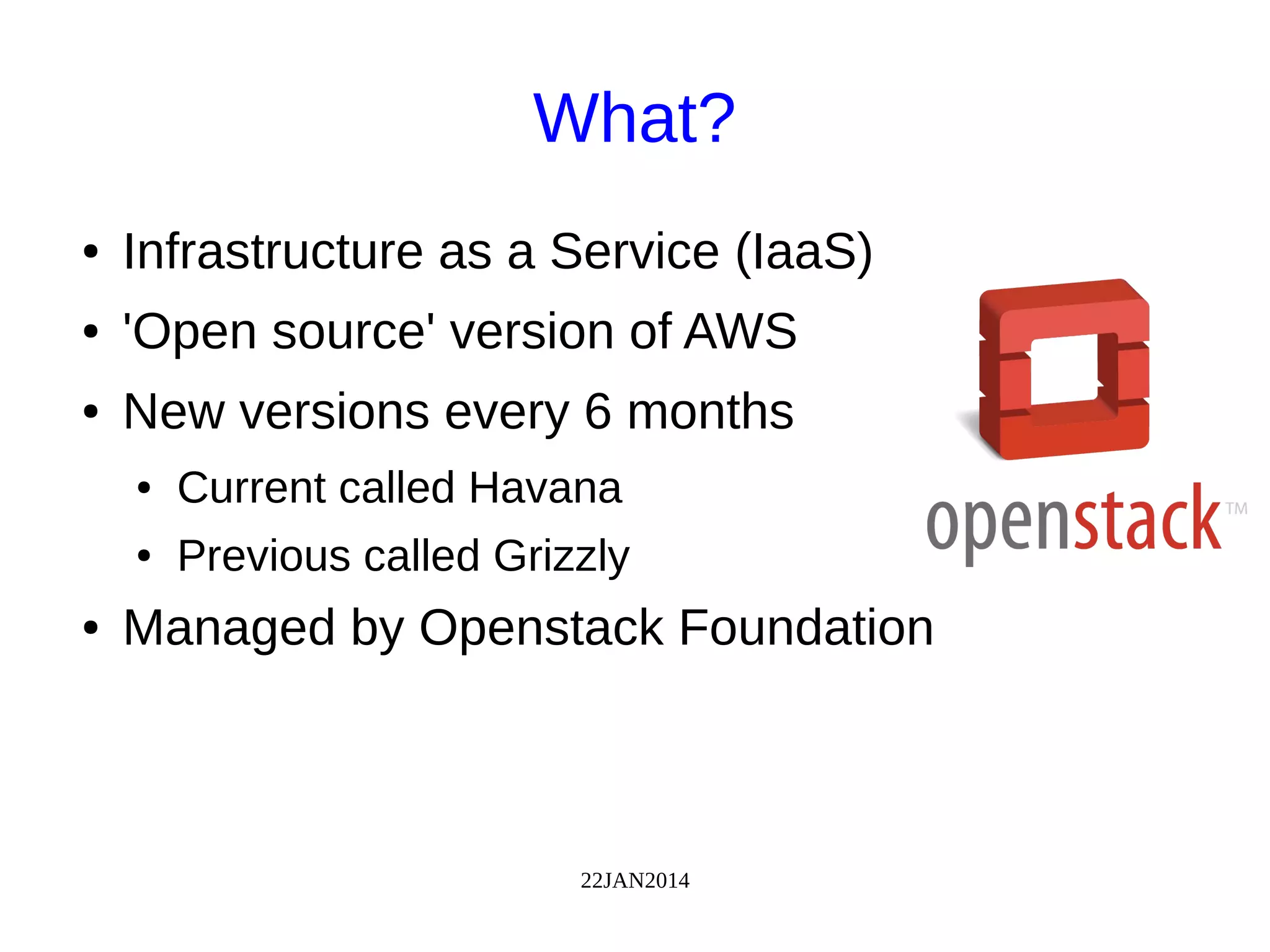 What?

• Infrastructure as a Service (IaaS)
• 'Open source' version of AWS
• New versions every 6 months
  • Current called Havana
  • Previous called Grizzly
• Managed by Openstack Foundation

openstack™

22JAN2014